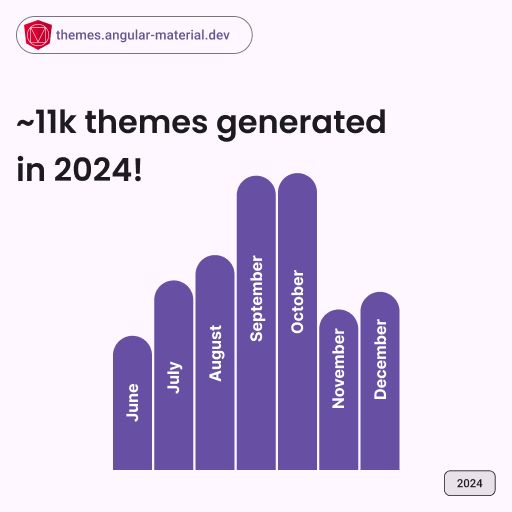 themes.angular-material.dev

~11k themes generated in 2024!

June

July

August

September

October

November

December

2024